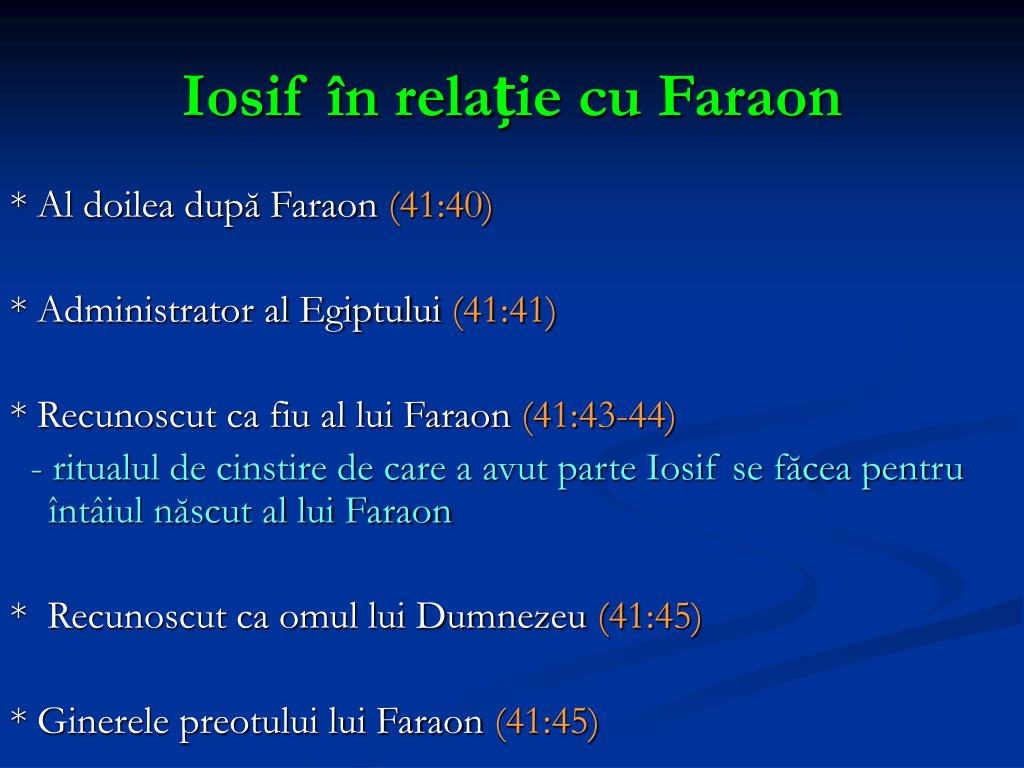 Iosif în relaţie cu Faraon

* Al doilea după Faraon (41:40)

* Administrator al Egiptului (41:41)

* Recunoscut ca fiu al lui Faraon (41:43-44)

- ritualul de cinstire de care a avut parte Iosif se făcea pentru întâiul născut al lui Faraon

* Recunoscut ca omul lui Dumnezeu (41:45)

* Ginerele preotului lui Faraon (41:45)